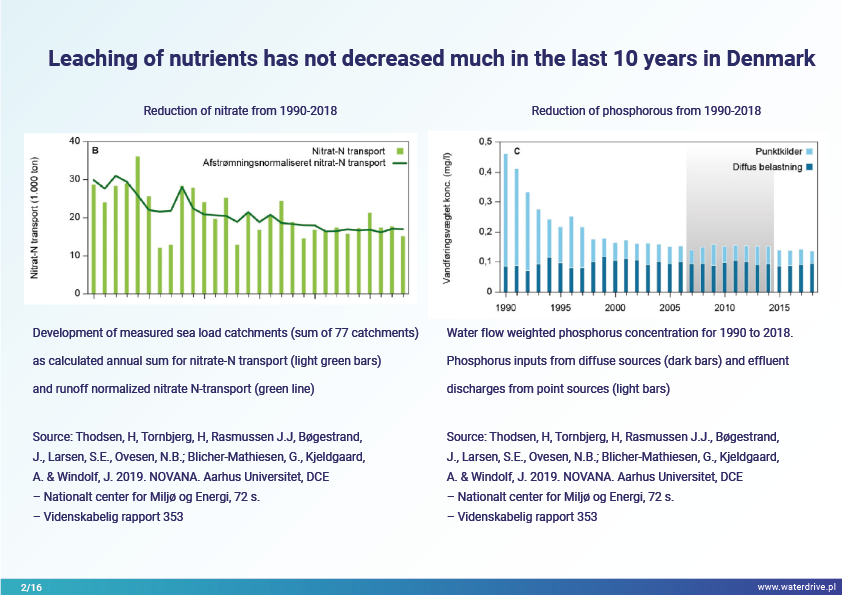 Leaching of nutrients has not decreased much in the last 10 years in Denmark

Reduction of nitrate from 1990-2018

B

Nitrat-N transport
Afstrømningsnormaliseret nitrat-N transport

Nitrat-N transport (1 000 ton)

40
30
20
10
0

Development of measured sea load catchments (sum of 77 catchments) as calculated annual sum for nitrate-N transport (light green bars) and runoff normalized nitrate N-transport (green line)

Source: Thodsen, H, Tornbjerg, H, Rasmussen J.J, Bøgestrand, J., Larsen, S.E., Ovesen, N.B.; Blicher-Mathiesen, G., Kjeldgaard, A. & Windolf, J. 2019. NOVANA. Aarhus Universitet, DCE – Nationalt center for Miljø og Energi, 72 s. – Videnskabelig rapport 353

Reduction of phosphorous from 1990-2018

C

Punktkilder
Diffus belastning

Vandføringsvægtet konc. (mg/l)

0,5
0,4
0,3
0,2
0,1
0

1990
1995
2000
2005
2010
2015

Water flow weighted phosphorus concentration for 1990 to 2018. Phosphorus inputs from diffuse sources (dark bars) and effluent discharges from point sources (light bars)

Source: Thodsen, H, Tornbjerg, H, Rasmussen J.J., Bøgestrand, J., Larsen, S.E., Ovesen, N.B.; Blicher-Mathiesen, G., Kjeldgaard, A. & Windolf, J. 2019. NOVANA. Aarhus Universitet, DCE – Nationalt center for Miljø og Energi, 72 s. – Videnskabelig rapport 353

2/16

www.waterdrive.pl